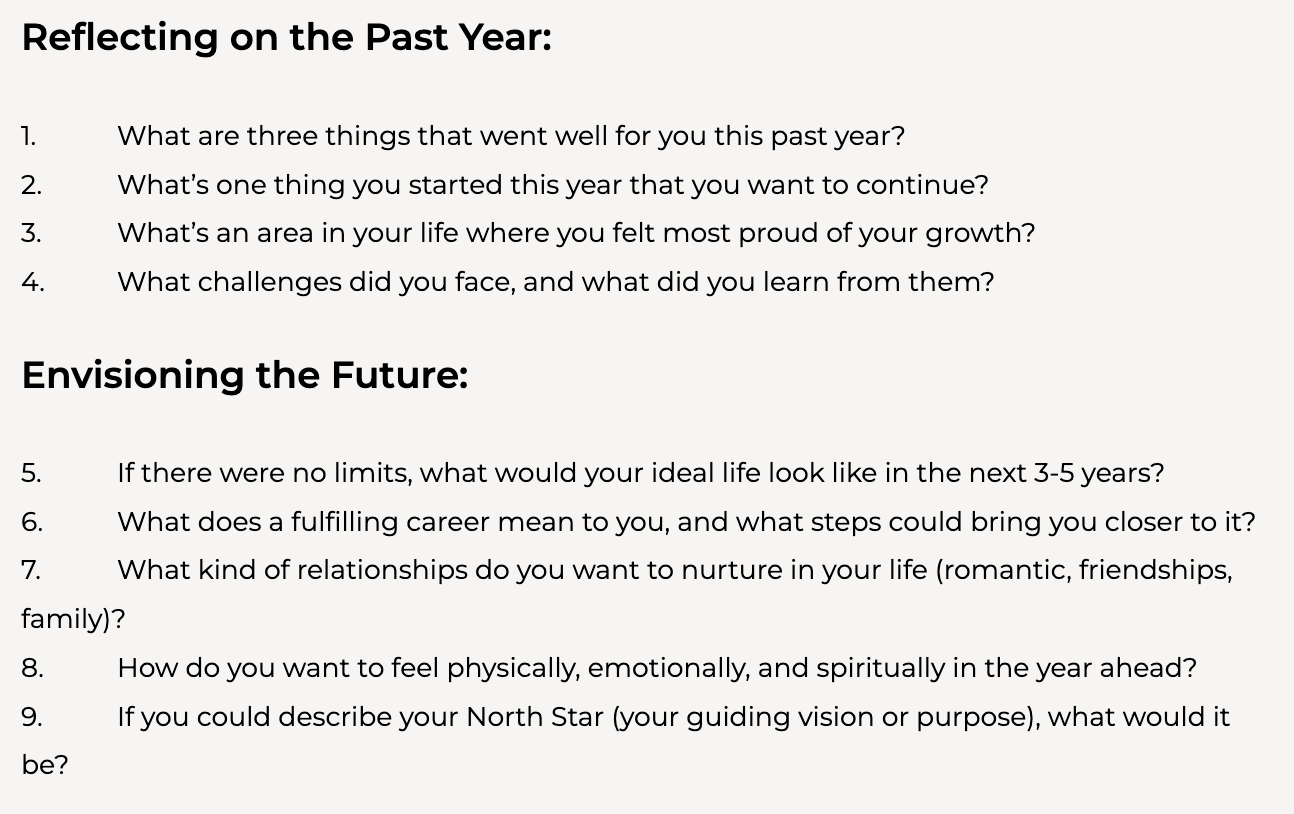 Reflecting on the Past Year:

1. What are three things that went well for you this past year?
2. What's one thing you started this year that you want to continue?
3. What's an area in your life where you felt most proud of your growth?
4. What challenges did you face, and what did you learn from them?

Envisioning the Future:

5. If there were no limits, what would your ideal life look like in the next 3-5 years?
6. What does a fulfilling career mean to you, and what steps could bring you closer to it?
7. What kind of relationships do you want to nurture in your life (romantic, friendships, family)?
8. How do you want to feel physically, emotionally, and spiritually in the year ahead?
9. If you could describe your North Star (your guiding vision or purpose), what would it be?